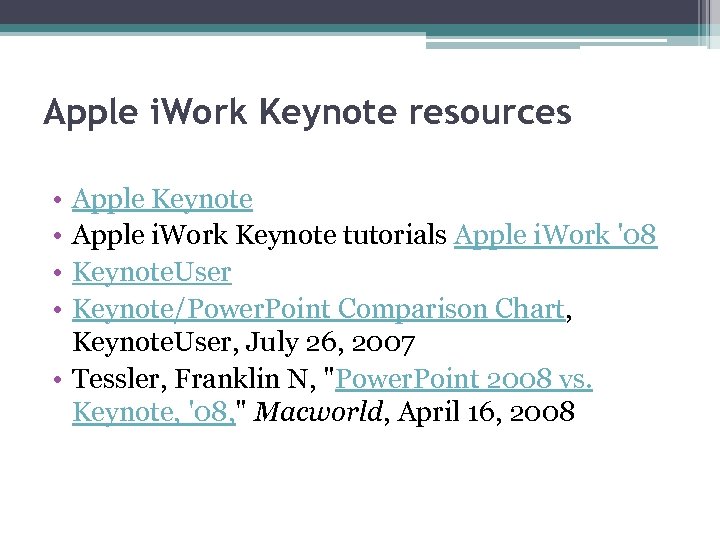 Apple iWork Keynote resources

• Apple Keynote
• Apple iWork Keynote tutorials Apple iWork '08
• KeynoteUser
• Keynote/PowerPoint Comparison Chart, KeynoteUser, July 26, 2007
• Tessler, Franklin N, "PowerPoint 2008 vs. Keynote, '08," Macworld, April 16, 2008